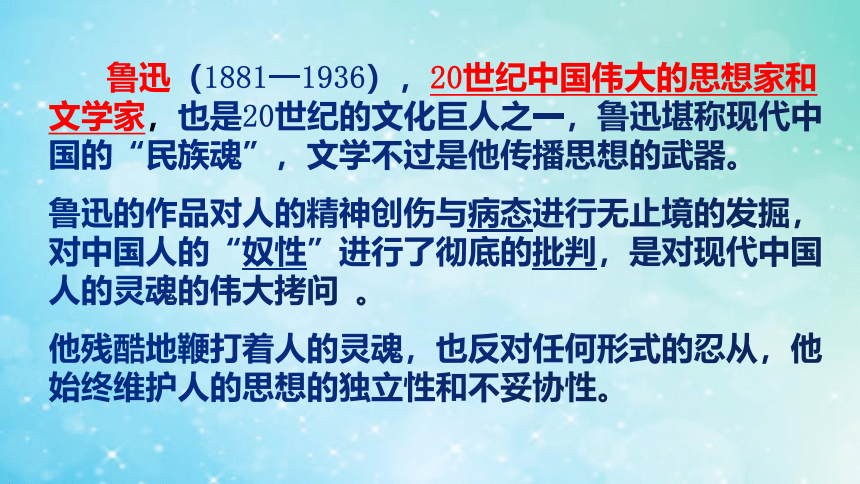 鲁迅（1881—1936），20世纪中国伟大的思想家和文学家，也是20世纪的文化巨人之一，鲁迅堪称现代中国的“民族魂”，文学不过是他传播思想的武器。

鲁迅的作品对人的精神创伤与病态进行无止境的发掘，对中国人的“奴性”进行了彻底的批判，是对现代中国人的灵魂的伟大拷问 。

他残酷地鞭打着人的灵魂，也反对任何形式的忍从，他始终维护人的思想的独立性和不妥协性。